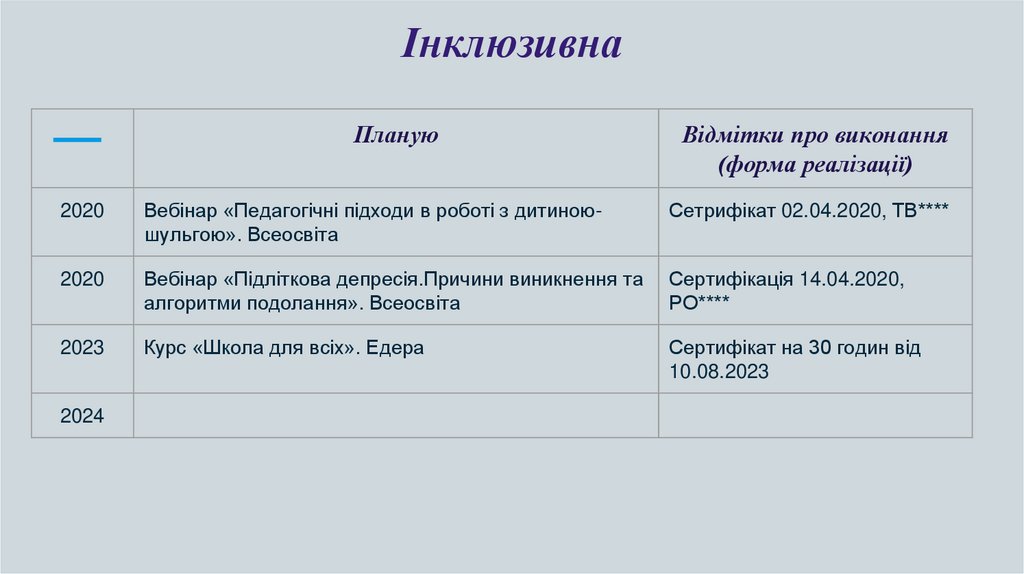 Інклюзивна

| — | Планую | Відмітки про виконання (форма реалізації) |
|---|---|---|
| 2020 | Вебінар «Педагогічні підходи в роботі з дитиною-шульгою». Всеосвіта | Сетрифікат 02.04.2020, ТВ**** |
| 2020 | Вебінар «Підліткова депресія.Причини виникнення та алгоритми подолання». Всеосвіта | Сертифікація 14.04.2020, РО**** |
| 2023 | Курс «Школа для всіх». Едера | Сертифікат на 30 годин від 10.08.2023 |
| 2024 | | |